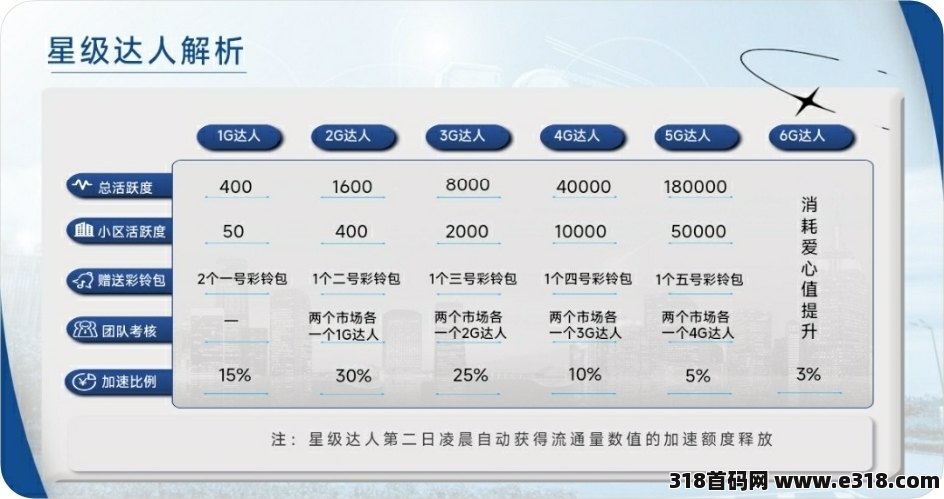 星级达人解析

| | 1G达人 | 2G达人 | 3G达人 | 4G达人 | 5G达人 | 6G达人 |
|---|---|---|---|---|---|---|
| 总活跃度 | 400 | 1600 | 8000 | 40000 | 180000 | 消耗爱心值提升 |
| 小区活跃度 | 50 | 400 | 2000 | 10000 | 50000 | |
| 赠送彩铃包 | 2个一号彩铃包 | 1个二号彩铃包 | 1个三号彩铃包 | 1个四号彩铃包 | 1个五号彩铃包 | |
| 团队考核 | — | 两个市场各一个1G达人 | 两个市场各一个2G达人 | 两个市场各一个3G达人 | 两个市场各一个4G达人 | |
| 加速比例 | 15% | 30% | 25% | 10% | 5% | 3% |

注：星级达人第二日凌晨自动获得流通量数值的加速额度释放

318首码网 www.e318.com